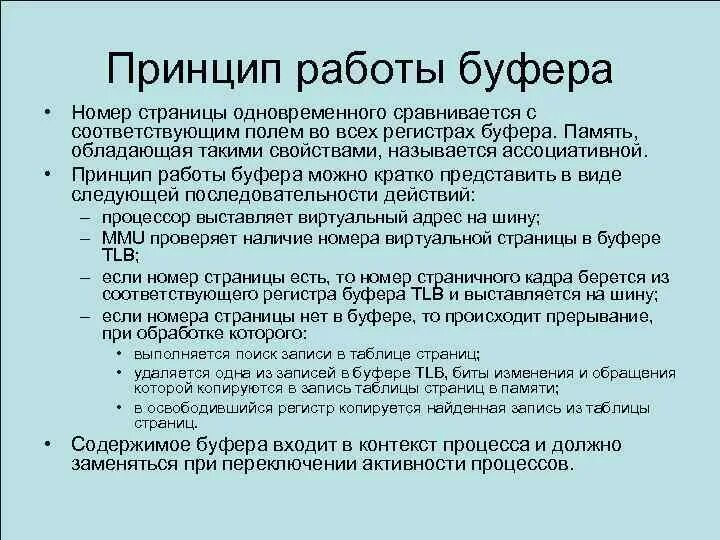 Принцип работы буфера

• Номер страницы одновременного сравнивается с соответствующим полем во всех регистрах буфера. Память, обладающая такими свойствами, называется ассоциативной.
• Принцип работы буфера можно кратко представить в виде следующей последовательности действий:
– процессор выставляет виртуальный адрес на шину;
– MMU проверяет наличие номера виртуальной страницы в буфере TLB;
– если номер страницы есть, то номер страничного кадра берется из соответствующего регистра буфера TLB и выставляется на шину;
– если номера страницы нет в буфере, то происходит прерывание, при обработке которого:
• выполняется поиск записи в таблице страниц;
• удаляется одна из записей в буфере TLB, биты изменения и обращения которой копируются в запись таблицы страниц в памяти;
• в освободившийся регистр копируется найденная запись из таблицы страниц.
• Содержимое буфера входит в контекст процесса и должно заменяться при переключении активности процессов.